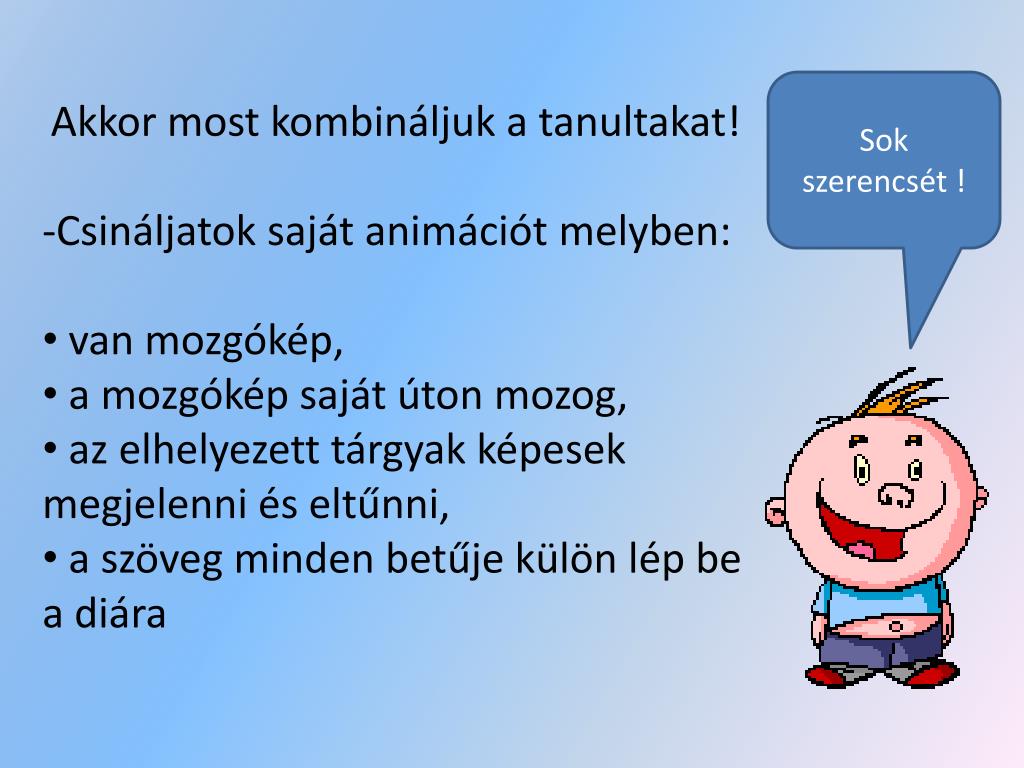 Akkor most kombináljuk a tanultakat!

-Csináljatok saját animációt melyben:

• van mozgókép,
• a mozgókép saját úton mozog,
• az elhelyezett tárgyak képesek megjelenni és eltűnni,
• a szöveg minden betűje külön lép be a diára

Sok szerencsét !